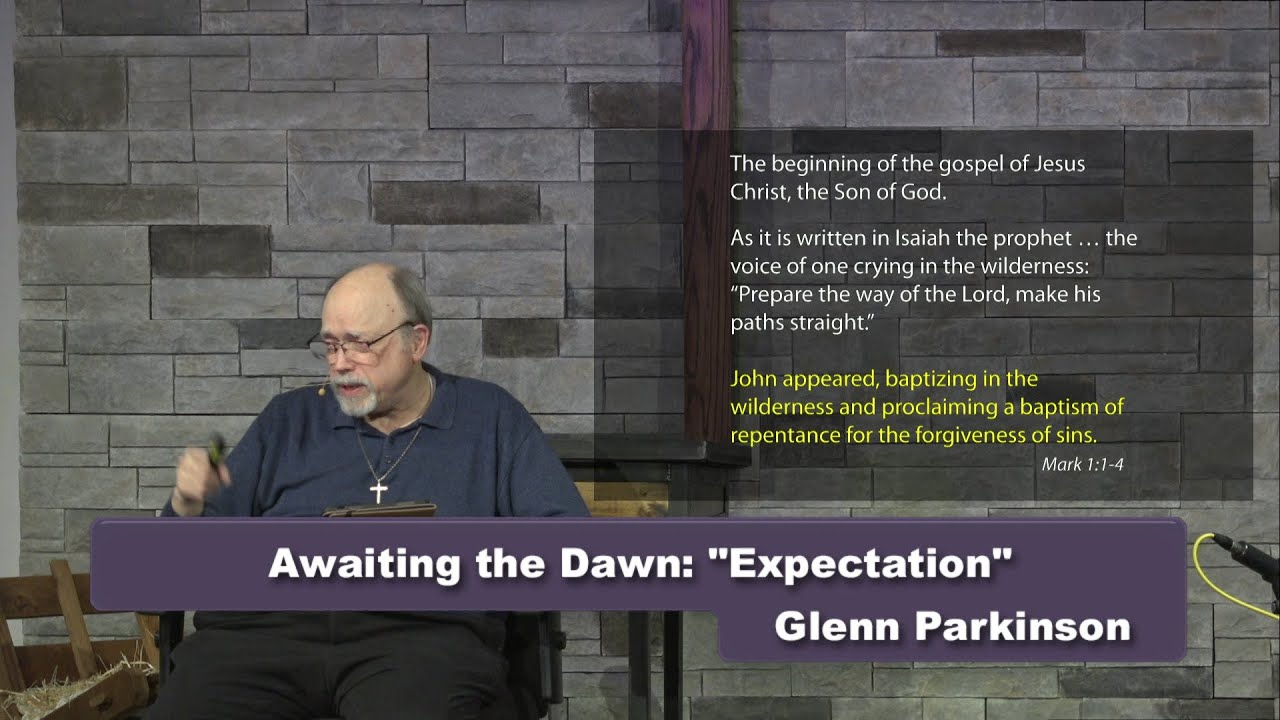 The beginning of the gospel of Jesus Christ, the Son of God.

As it is written in Isaiah the prophet … the voice of one crying in the wilderness: “Prepare the way of the Lord, make his paths straight.”

John appeared, baptizing in the wilderness and proclaiming a baptism of repentance for the forgiveness of sins.

Mark 1:1-4

Awaiting the Dawn: "Expectation"

Glenn Parkinson